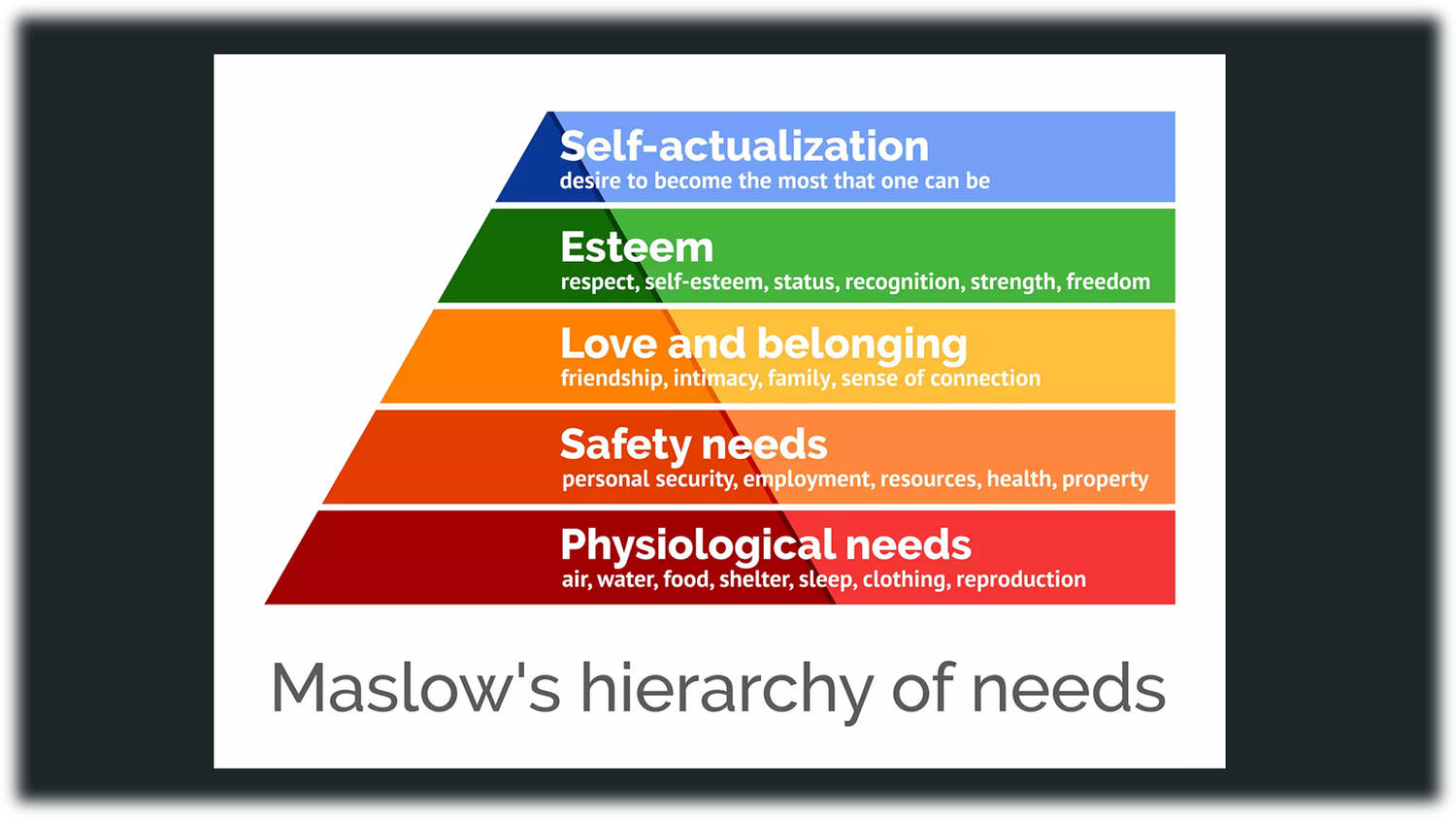 Self-actualization
desire to become the most that one can be

Esteem
respect, self-esteem, status, recognition, strength, freedom

Love and belonging
friendship, intimacy, family, sense of connection

Safety needs
personal security, employment, resources, health, property

Physiological needs
air, water, food, shelter, sleep, clothing, reproduction

Maslow's hierarchy of needs